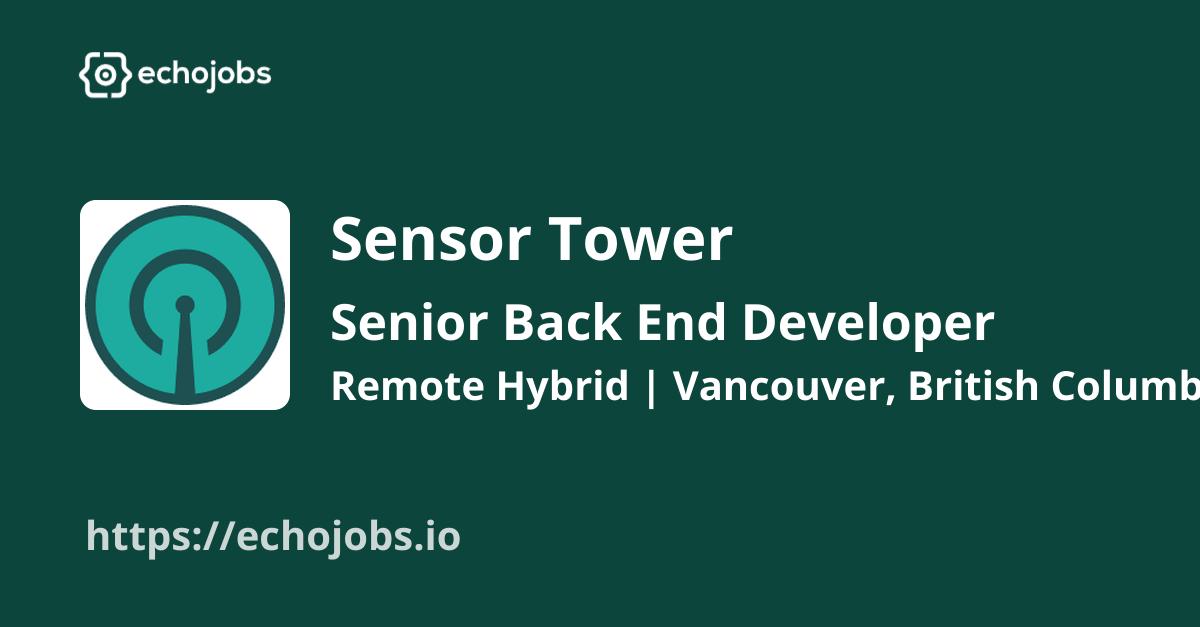 echojobs

Sensor Tower

Senior Back End Developer

Remote Hybrid | Vancouver, British Columb

https://echojobs.io